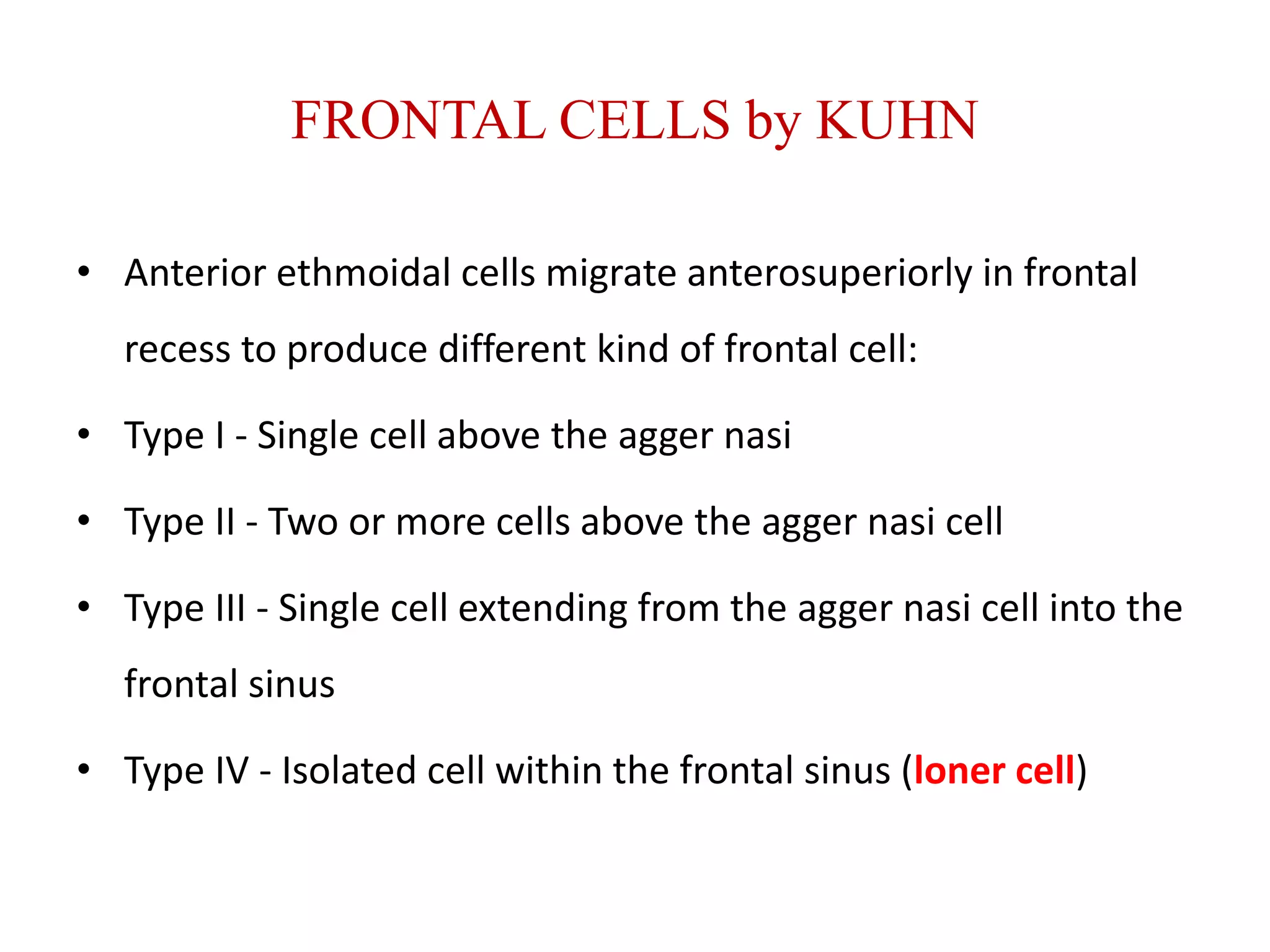 FRONTAL CELLS by KUHN

• Anterior ethmoidal cells migrate anterosuperiorly in frontal recess to produce different kind of frontal cell:

• Type I - Single cell above the agger nasi

• Type II - Two or more cells above the agger nasi cell

• Type III - Single cell extending from the agger nasi cell into the frontal sinus

• Type IV - Isolated cell within the frontal sinus (loner cell)